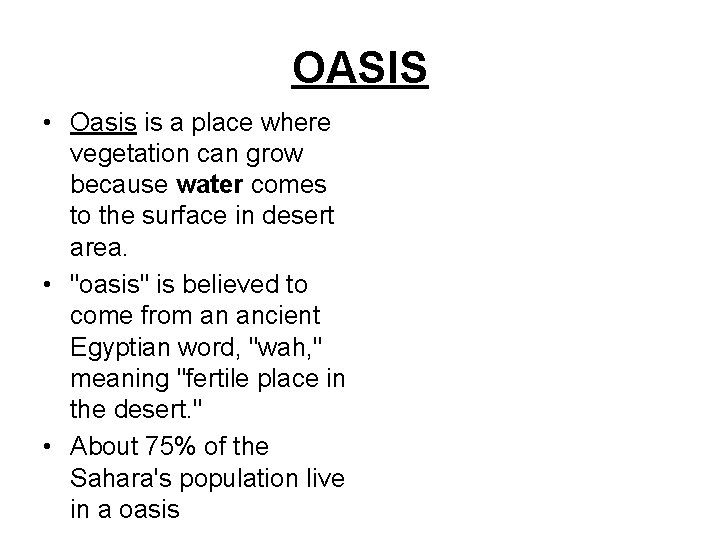 OASIS

• Oasis is a place where vegetation can grow because water comes to the surface in desert area.
• "oasis" is believed to come from an ancient Egyptian word, "wah," meaning "fertile place in the desert."
• About 75% of the Sahara's population live in a oasis